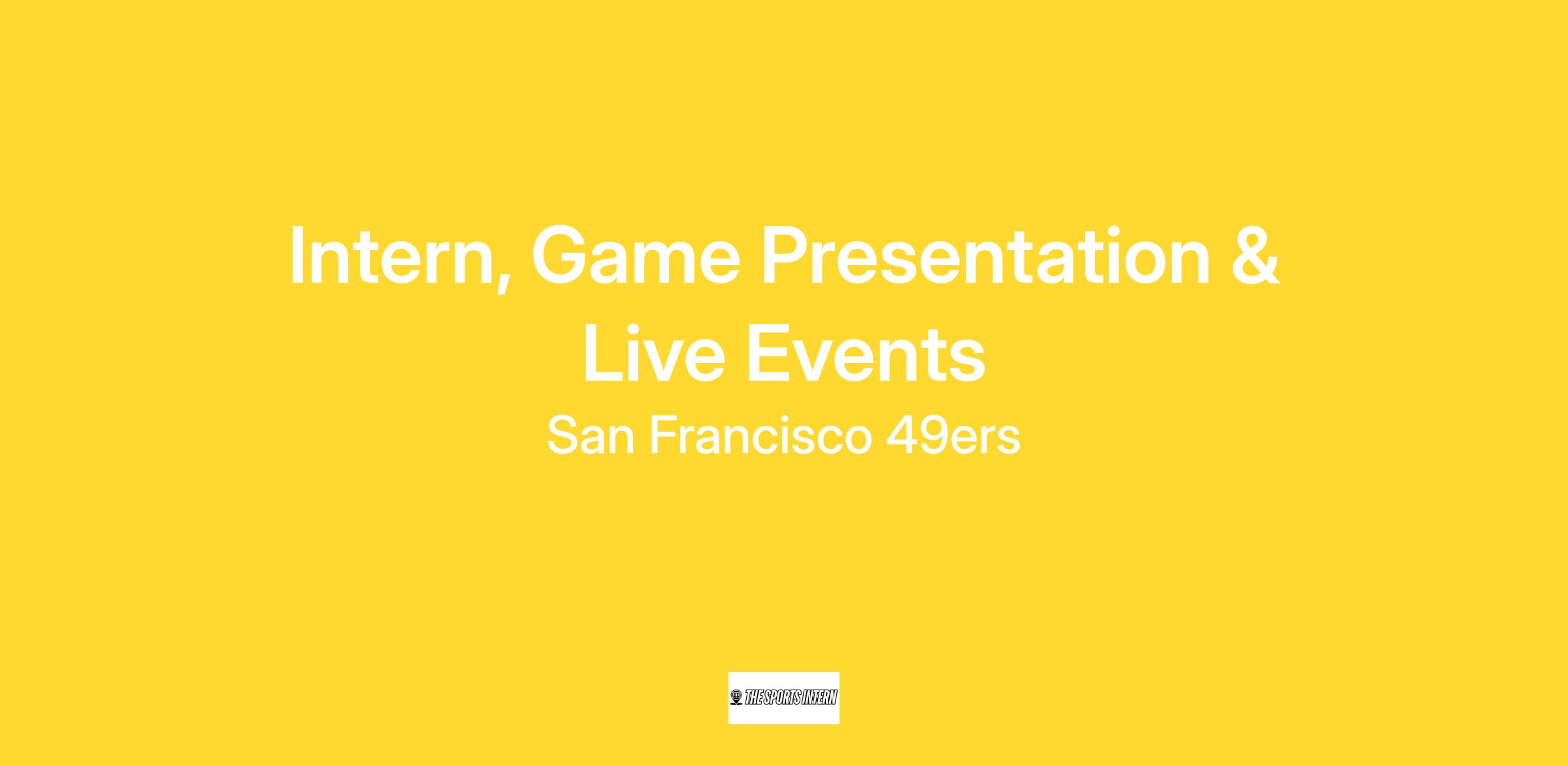 Intern, Game Presentation & Live Events

San Francisco 49ers

THE SPORTS INTERN